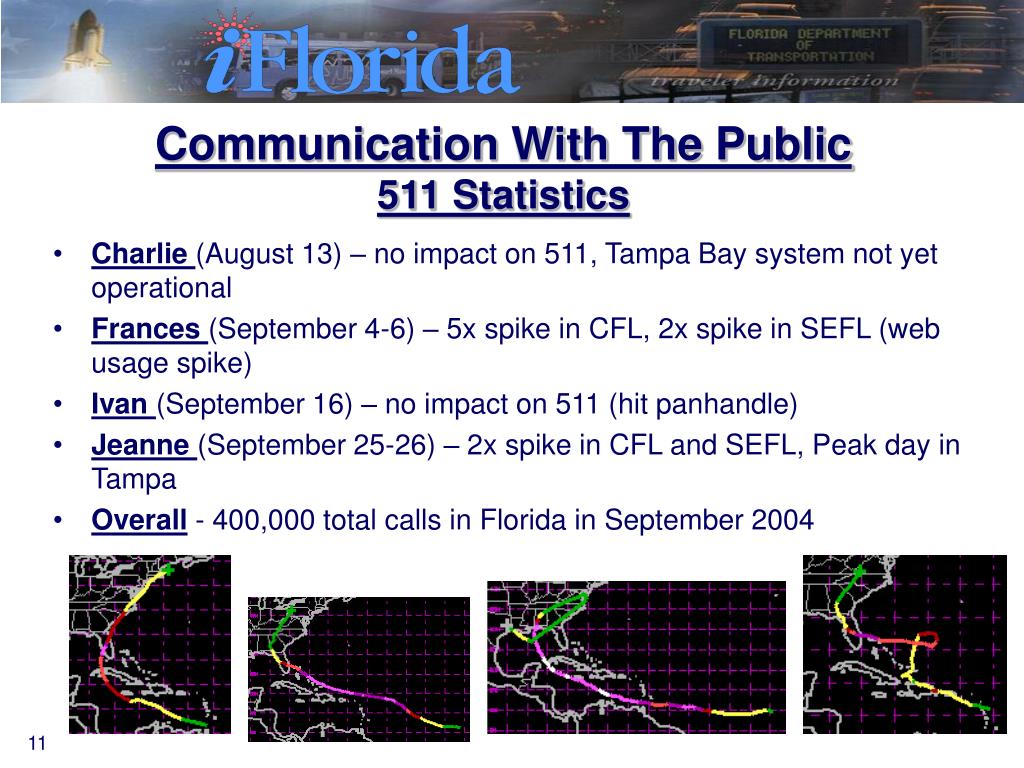 iFlorida

FLORIDA DEPARTMENT OF TRANSPORTATION

traveler information

Communication With The Public
511 Statistics

• Charlie (August 13) – no impact on 511, Tampa Bay system not yet operational
• Frances (September 4-6) – 5x spike in CFL, 2x spike in SEFL (web usage spike)
• Ivan (September 16) – no impact on 511 (hit panhandle)
• Jeanne (September 25-26) – 2x spike in CFL and SEFL, Peak day in Tampa
• Overall - 400,000 total calls in Florida in September 2004

11